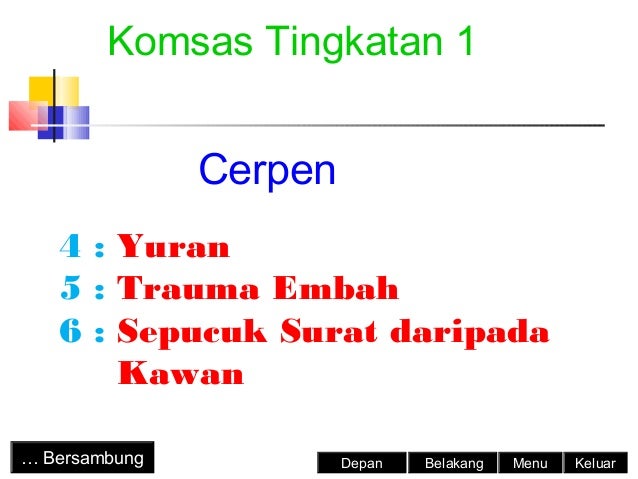 Komsas Tingkatan 1

Cerpen

4 : Yuran
5 : Trauma Embah
6 : Sepucuk Surat daripada Kawan

… Bersambung

Depan Belakang Menu Keluar